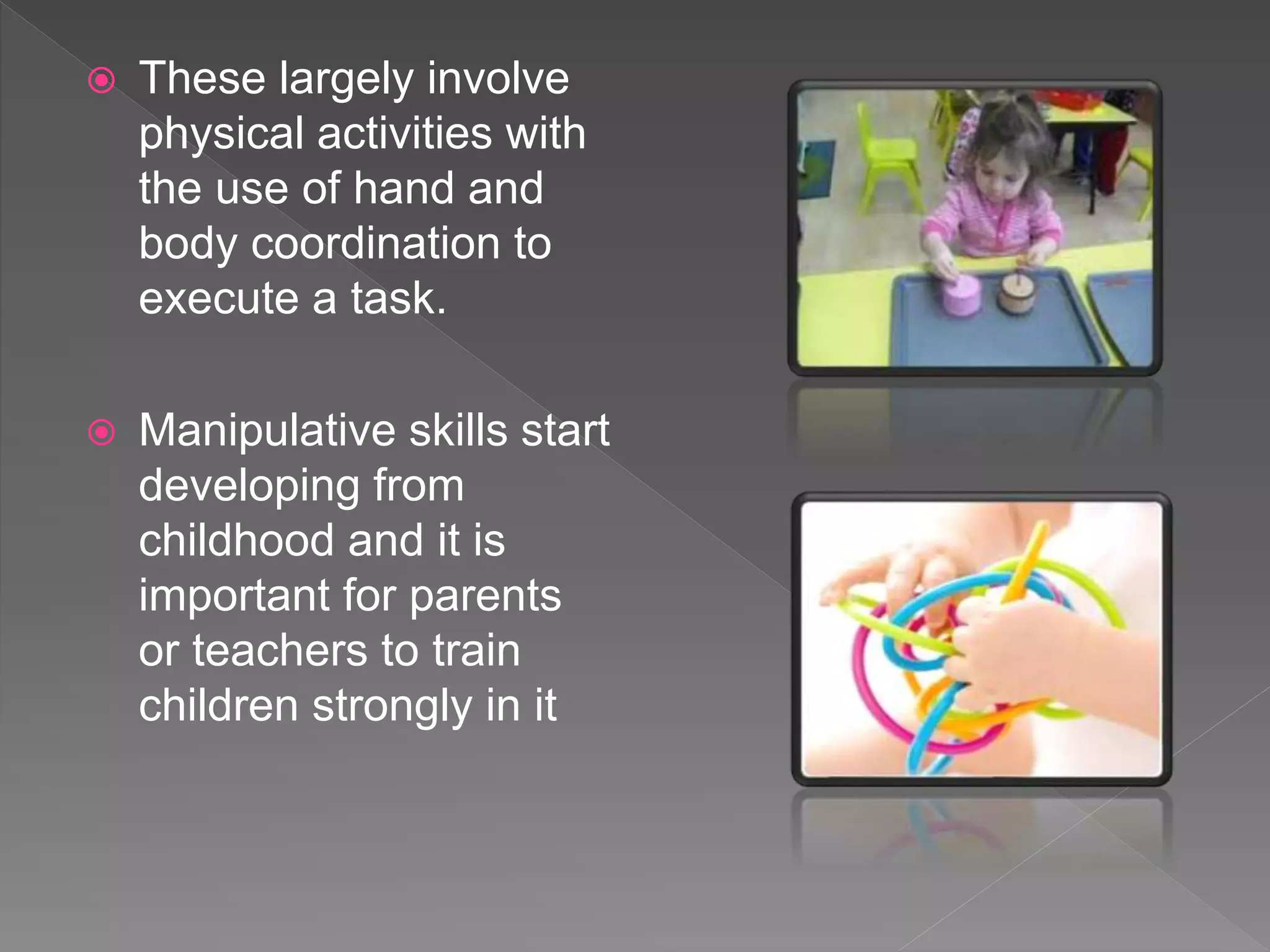 These largely involve physical activities with the use of hand and body coordination to execute a task.

Manipulative skills start developing from childhood and it is important for parents or teachers to train children strongly in it